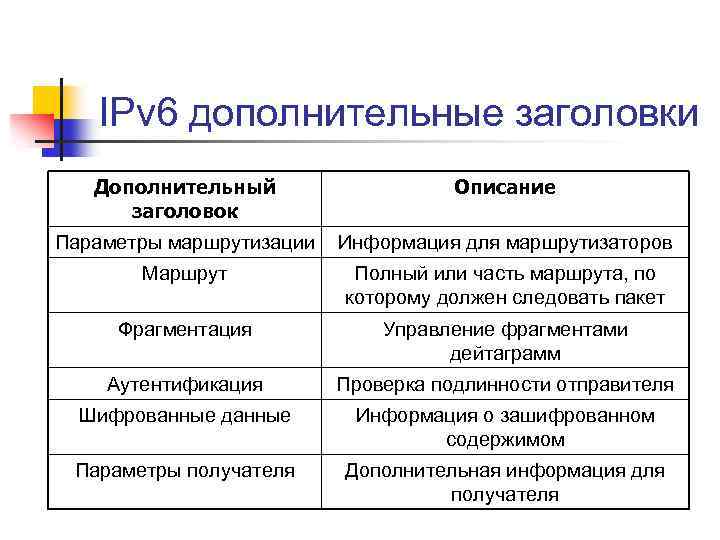 IPv6 дополнительные заголовки

| Дополнительный заголовок | Описание |
|---|---|
| Параметры маршрутизации | Информация для маршрутизаторов |
| Маршрут | Полный или часть маршрута, по которому должен следовать пакет |
| Фрагментация | Управление фрагментами дейтаграмм |
| Аутентификация | Проверка подлинности отправителя |
| Шифрованные данные | Информация о зашифрованном содержимом |
| Параметры получателя | Дополнительная информация для получателя |